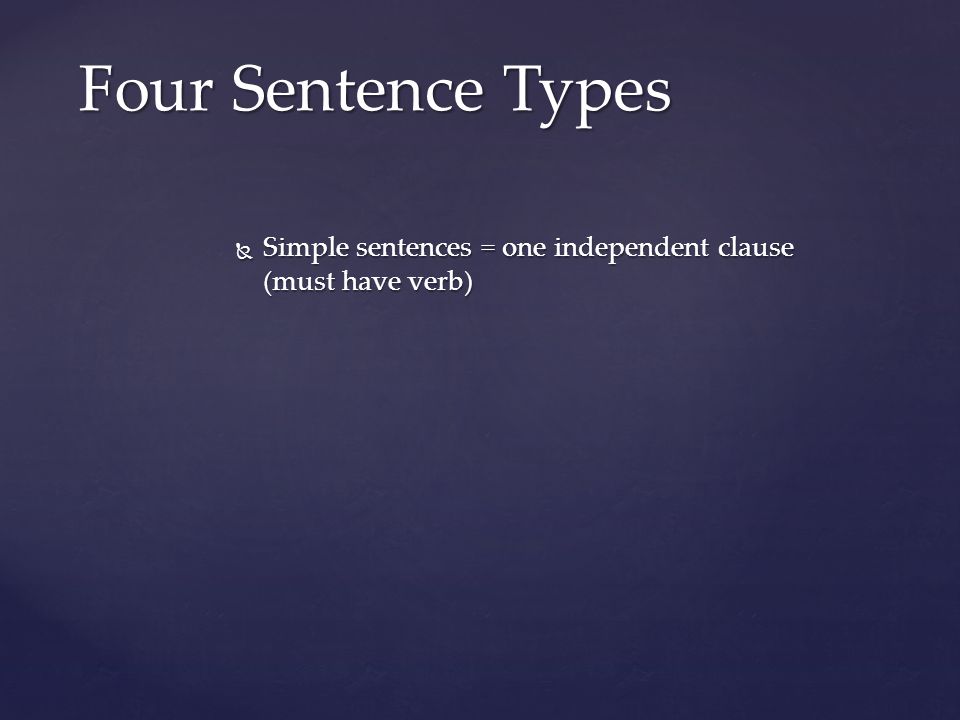 Four Sentence Types

Simple sentences = one independent clause (must have verb)